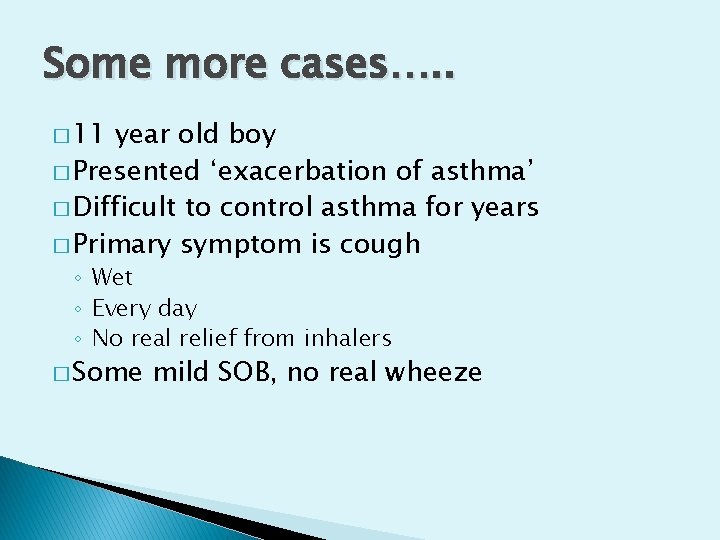 Some more cases…..

□ 11 year old boy
□ Presented ‘exacerbation of asthma’
□ Difficult to control asthma for years
□ Primary symptom is cough
◦ Wet
◦ Every day
◦ No real relief from inhalers
□ Some mild SOB, no real wheeze